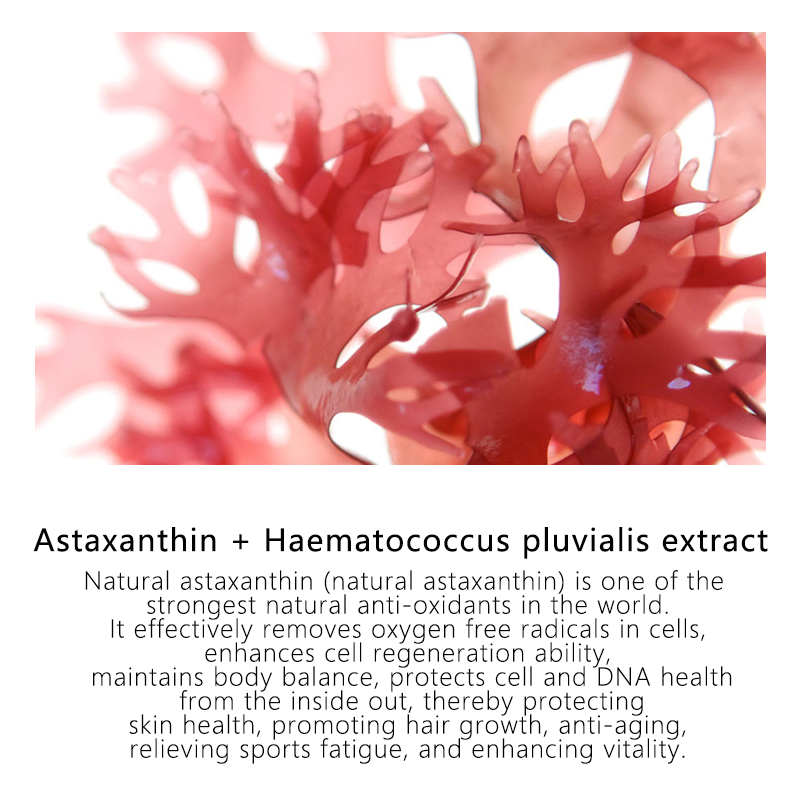 Astaxanthin + Haematococcus pluvialis extract

Natural astaxanthin (natural astaxanthin) is one of the strongest natural anti-oxidants in the world. It effectively removes oxygen free radicals in cells, enhances cell regeneration ability, maintains body balance, protects cell and DNA health from the inside out, thereby protecting skin health, promoting hair growth, anti-aging, relieving sports fatigue, and enhancing vitality.